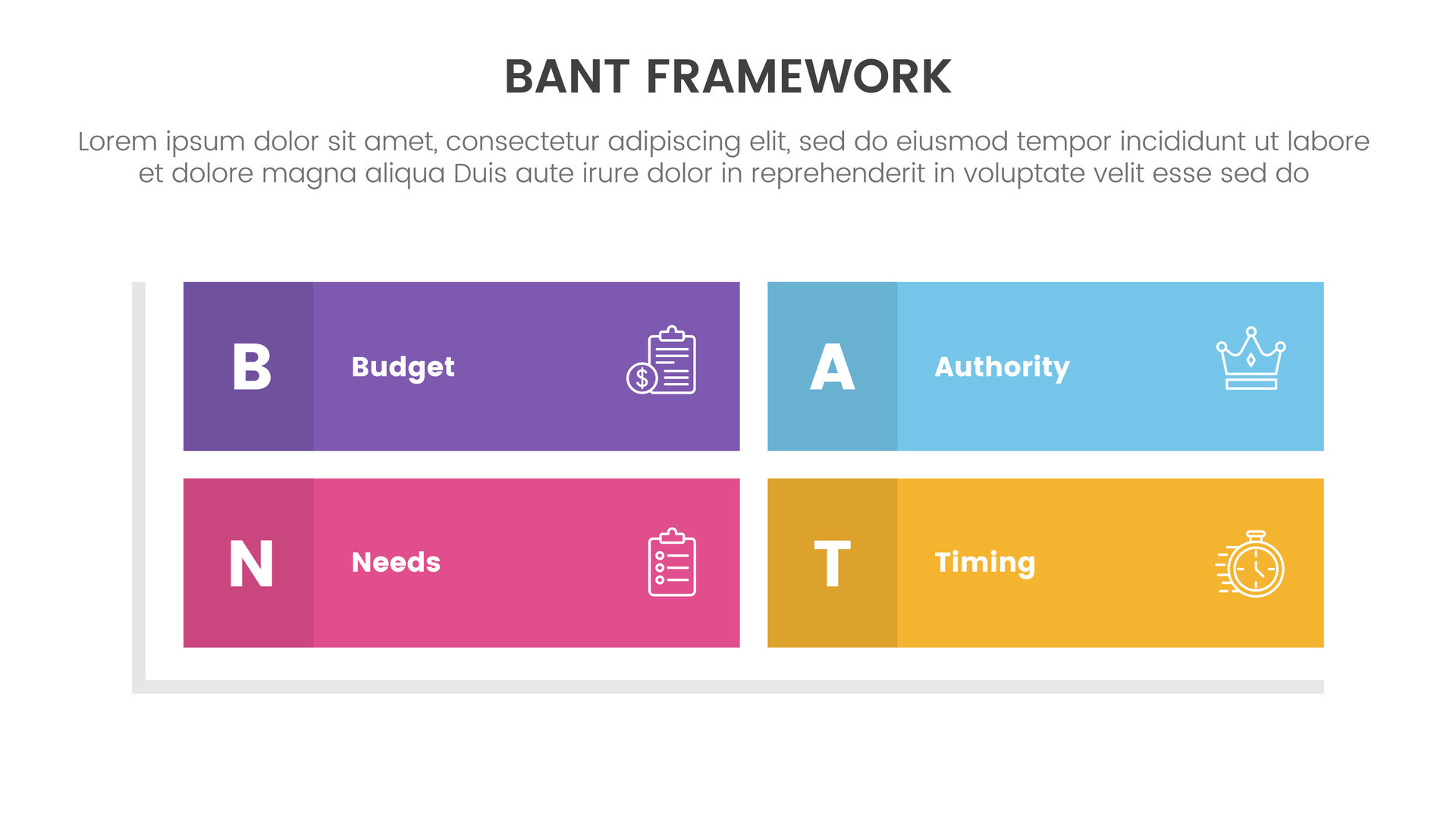 BANT FRAMEWORK

Lorem ipsum dolor sit amet, consectetur adipiscing elit, sed do eiusmod tempor incididunt ut labore et dolore magna aliqua Duis aute irure dolor in reprehenderit in voluptate velit esse sed do

B Budget

A Authority

N Needs

T Timing